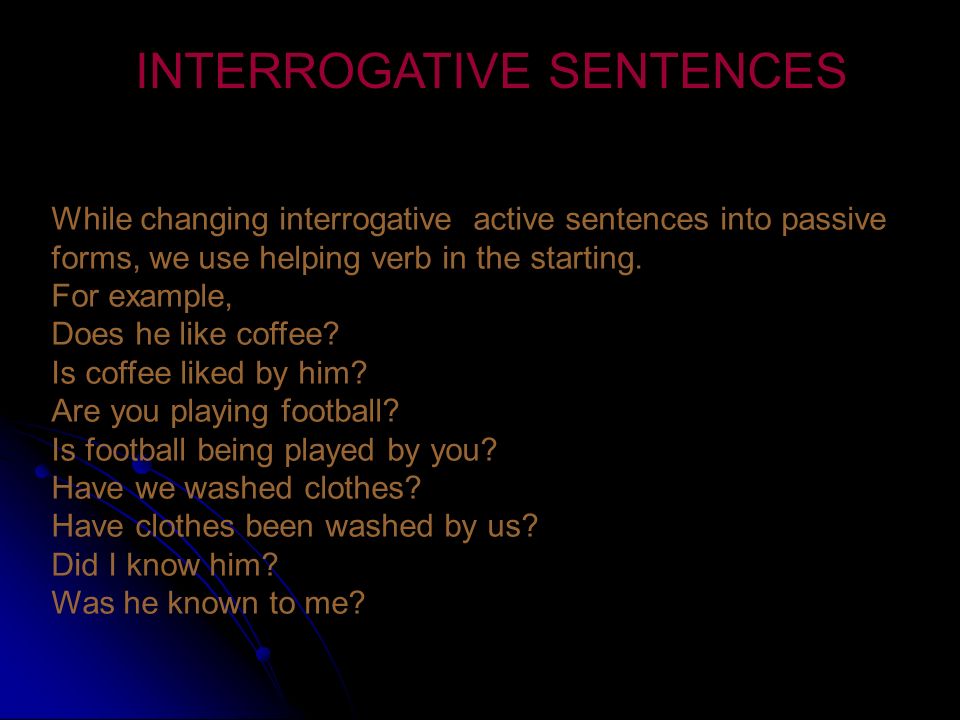 INTERROGATIVE SENTENCES

While changing interrogative active sentences into passive forms, we use helping verb in the starting.
For example,
Does he like coffee?
Is coffee liked by him?
Are you playing football?
Is football being played by you?
Have we washed clothes?
Have clothes been washed by us?
Did I know him?
Was he known to me?